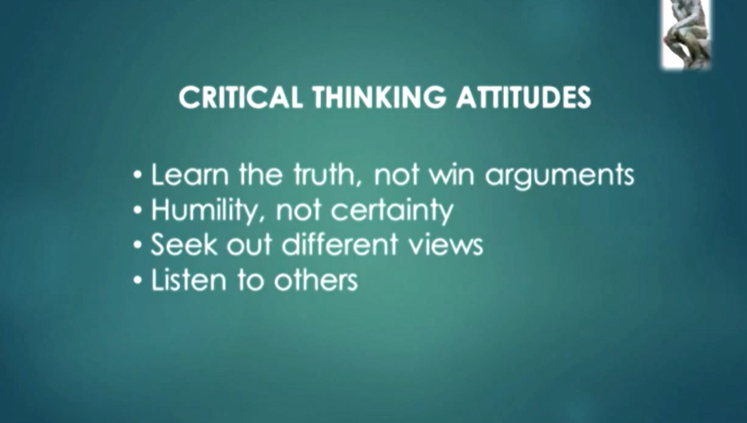 CRITICAL THINKING ATTITUDES

• Learn the truth, not win arguments
• Humility, not certainty
• Seek out different views
• Listen to others